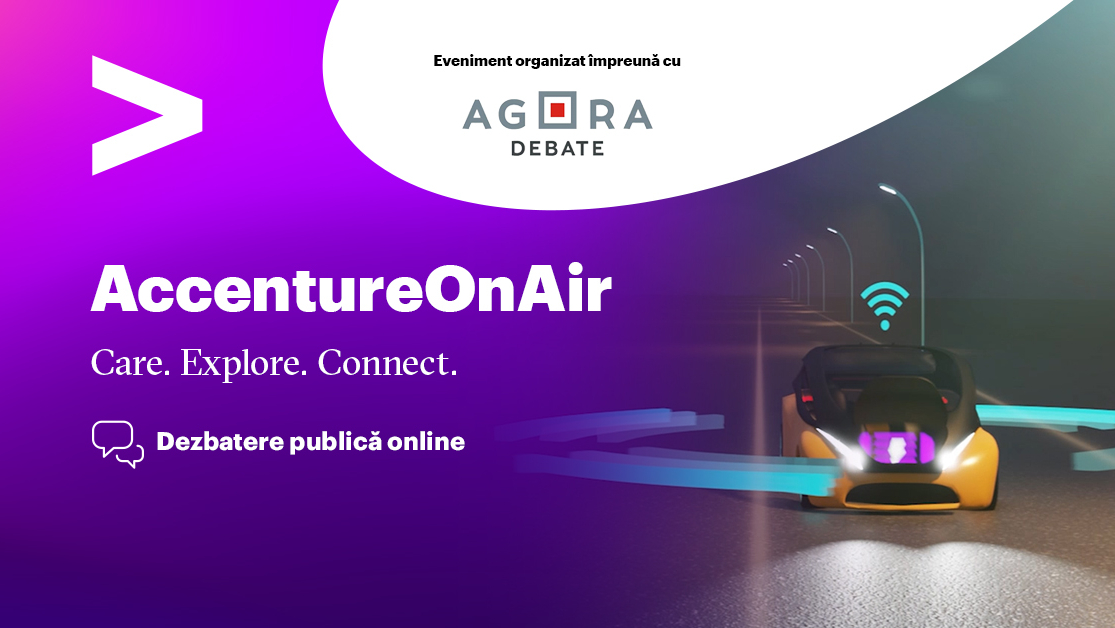 Eveniment organizat împreună cu

AGORA
DEBATE

AccentureOnAir

Care. Explore. Connect.

Dezbatere publică online